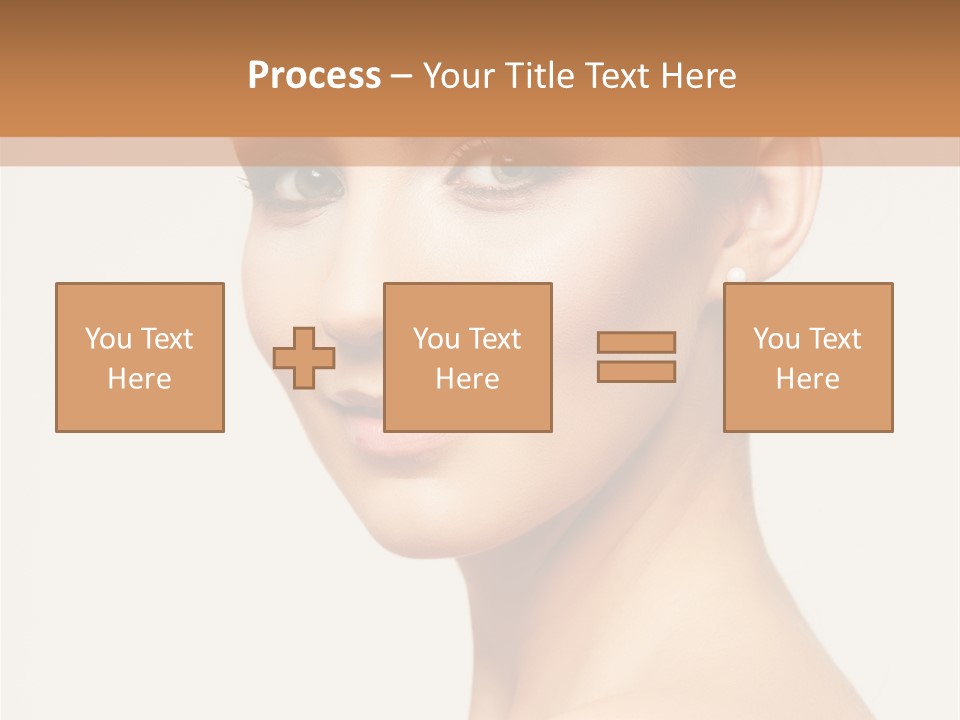 Process – Your Title Text Here

You Text Here

You Text Here

You Text Here